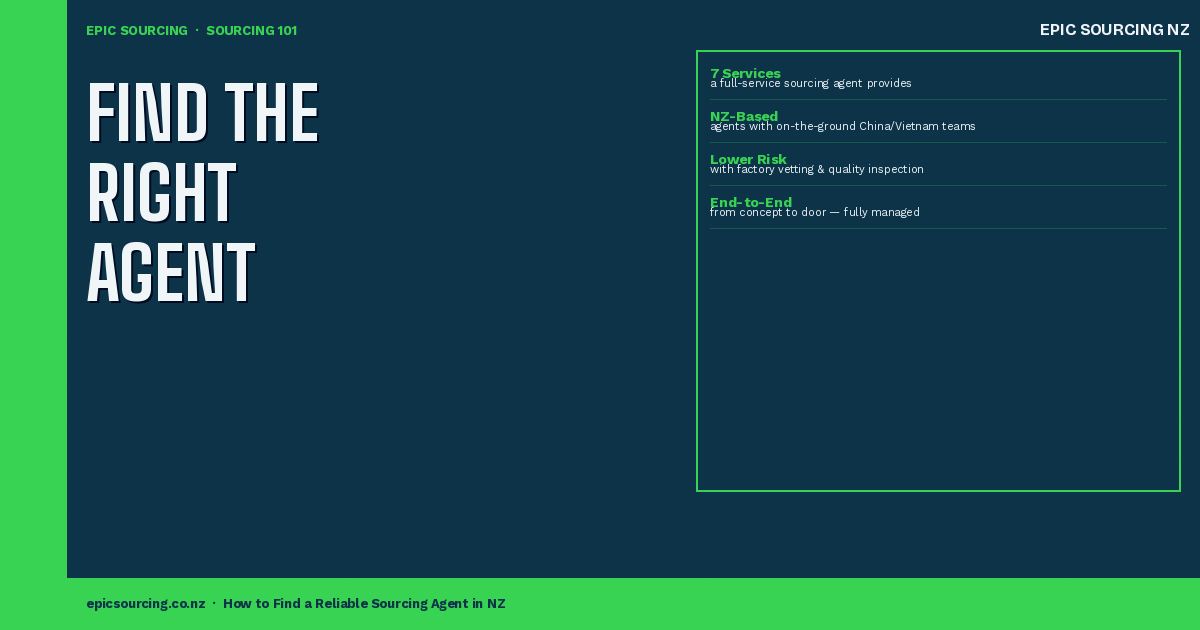 EPIC SOURCING · SOURCING 101

EPIC SOURCING NZ

FIND THE RIGHT AGENT

7 Services
a full-service sourcing agent provides

NZ-Based
agents with on-the-ground China/Vietnam teams

Lower Risk
with factory vetting & quality inspection

End-to-End
from concept to door — fully managed

epicsourcing.co.nz · How to Find a Reliable Sourcing Agent in NZ